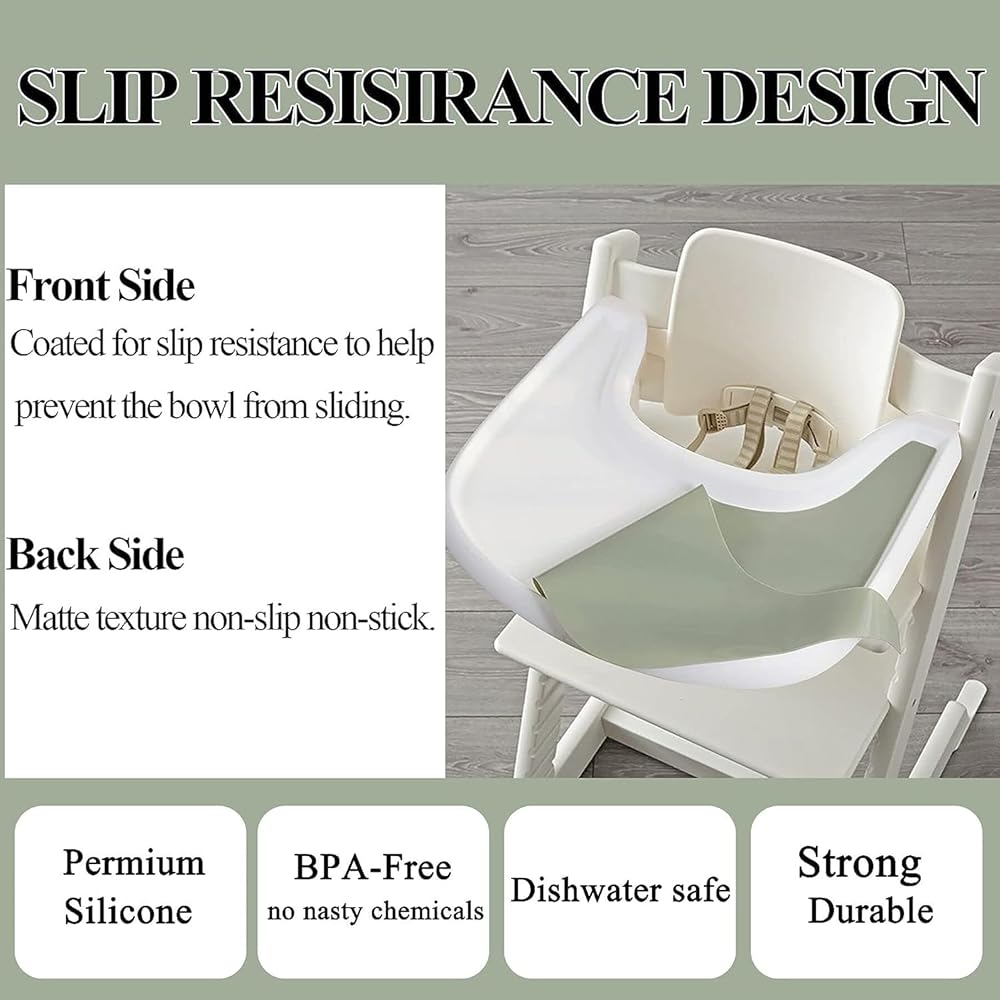 SLIP RESISIRANCE DESIGN

Front Side
Coated for slip resistance to help prevent the bowl from sliding.

Back Side
Matte texture non-slip non-stick.

Permium Silicone

BPA-Free
no nasty chemicals

Dishwater safe

Strong
Durable